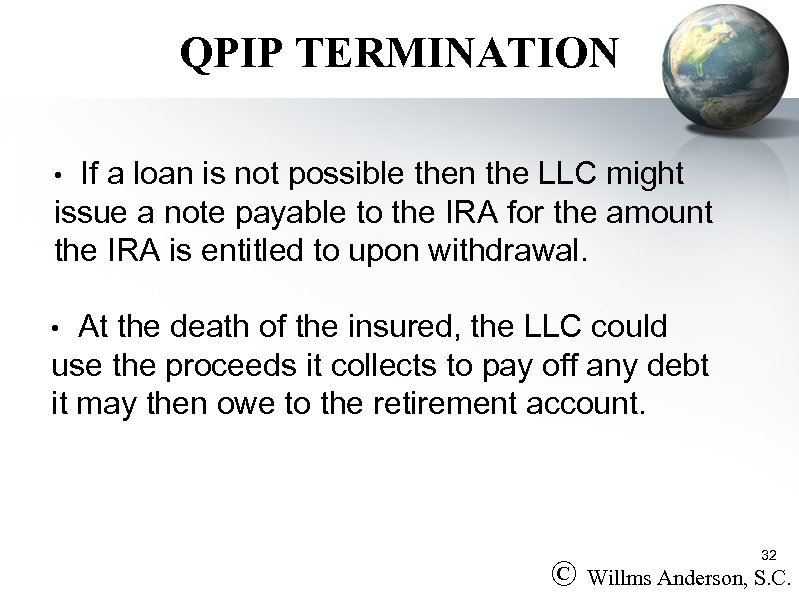 QPIP TERMINATION

• If a loan is not possible then the LLC might issue a note payable to the IRA for the amount the IRA is entitled to upon withdrawal.

• At the death of the insured, the LLC could use the proceeds it collects to pay off any debt it may then owe to the retirement account.

32

© Willms Anderson, S.C.